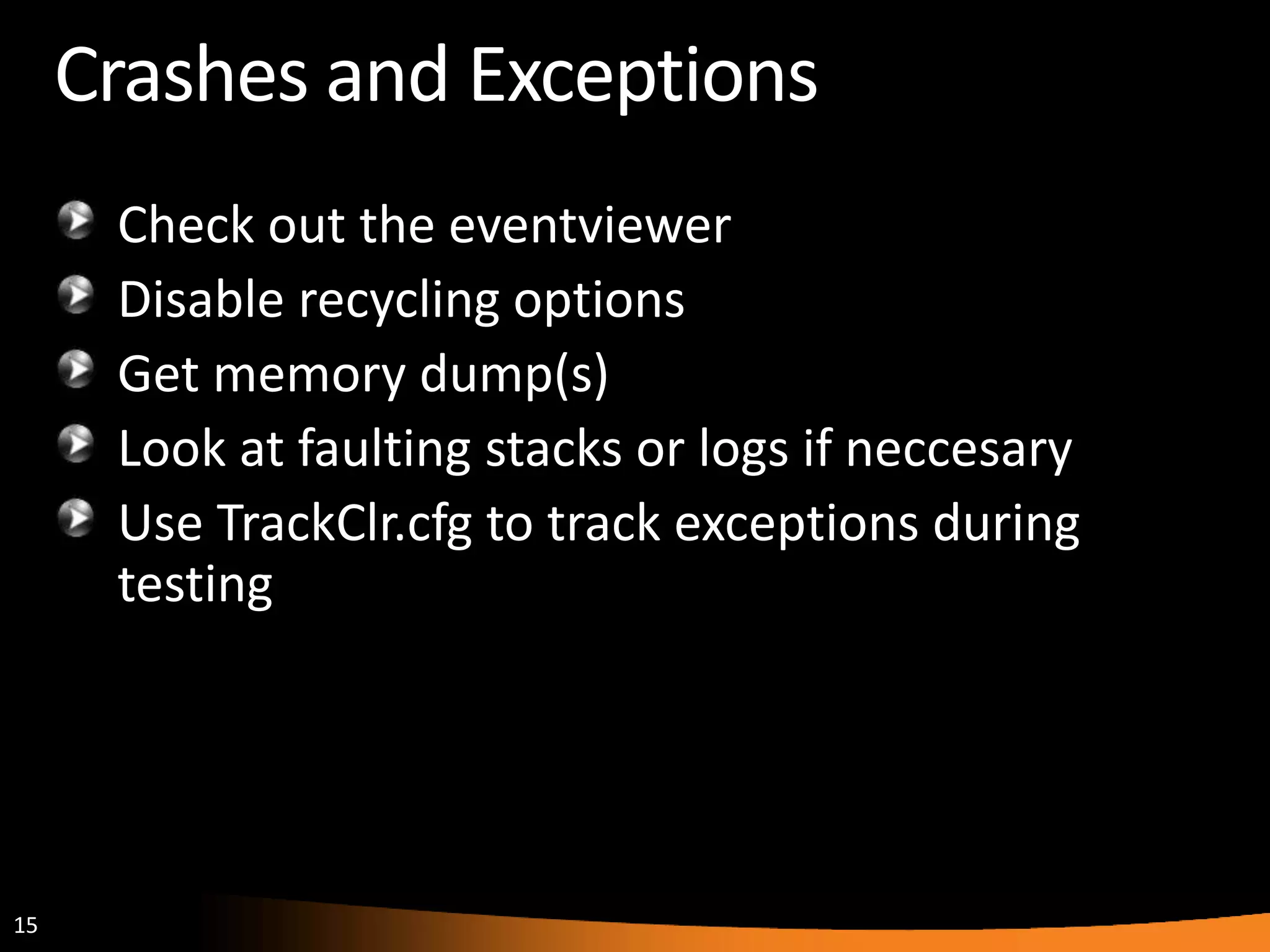 Crashes and Exceptions

Check out the eventviewer

Disable recycling options

Get memory dump(s)

Look at faulting stacks or logs if neccesary

Use TrackClr.cfg to track exceptions during testing

15